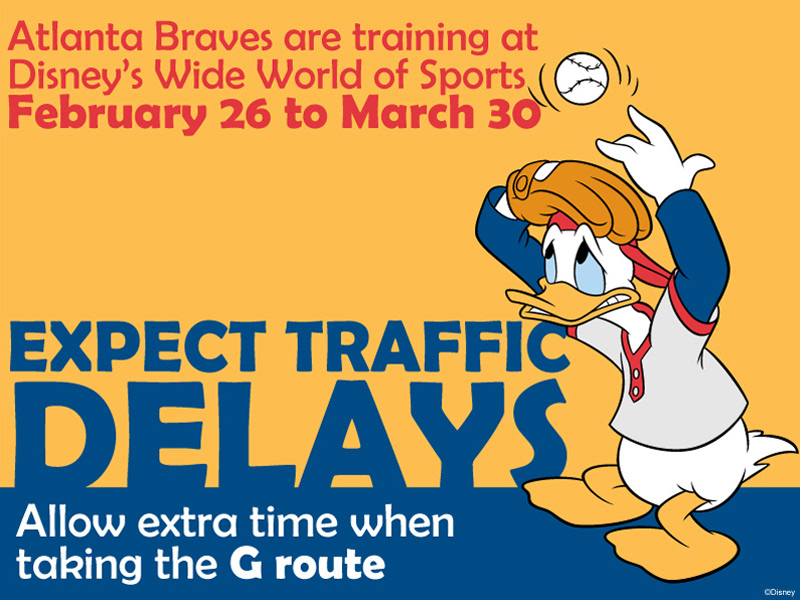 Atlanta Braves are training at Disney's Wide World of Sports
February 26 to March 30

EXPECT TRAFFIC
DELAYS

Allow extra time when taking the G route

©Disney